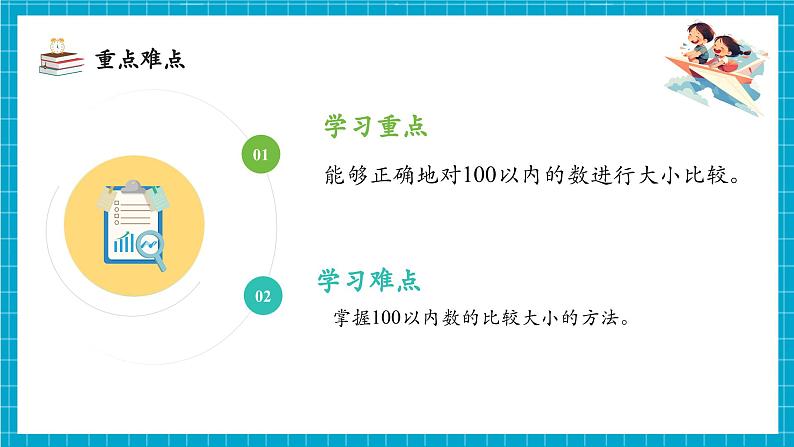 重点难点

01

学习重点

能够正确地对100以内的数进行大小比较。

02

学习难点

掌握100以内数的比较大小的方法。